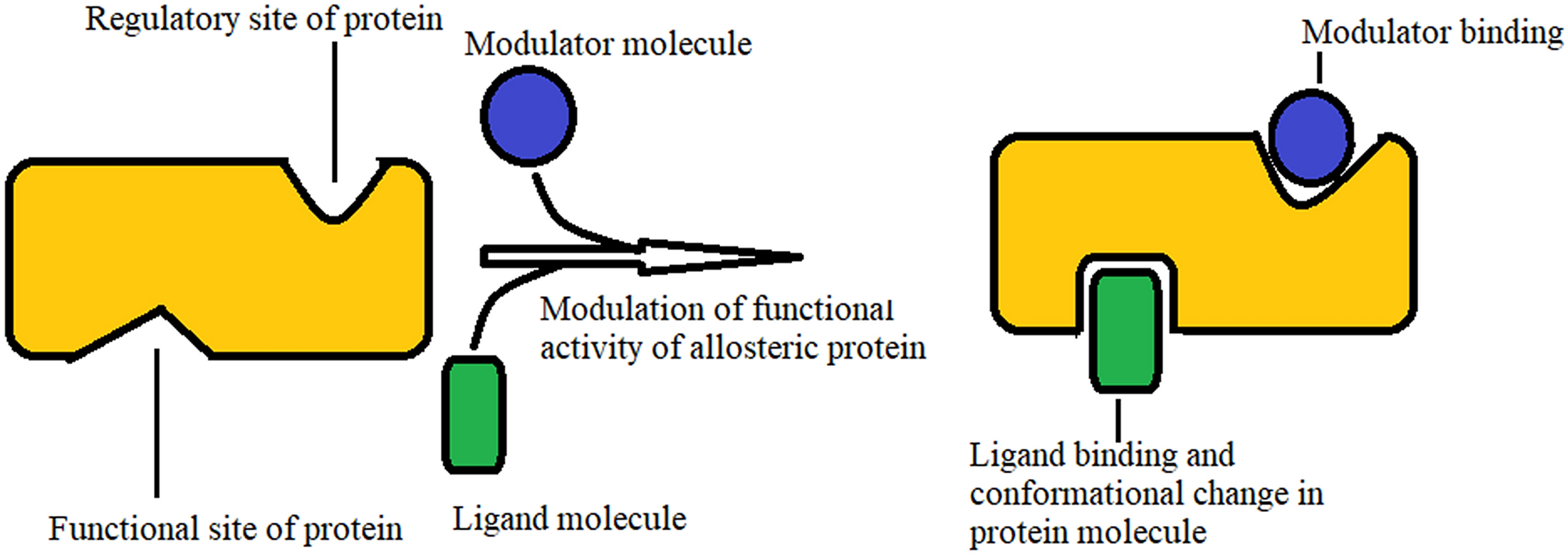 Regulatory site of protein

Modulator molecule

Modulator binding

Modulation of functional activity of allosteric protein

Functional site of protein

Ligand molecule

Ligand binding and conformational change in protein molecule